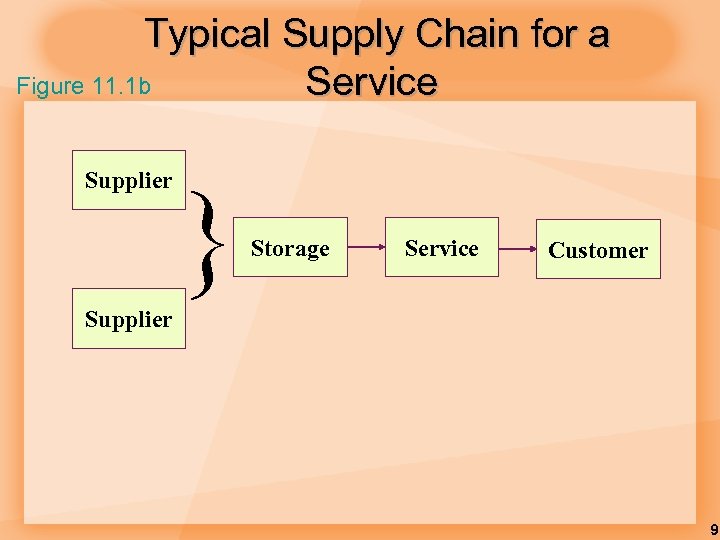 Typical Supply Chain for a Service

Figure 11.1b

Supplier

Supplier

Storage

Service

Customer

9